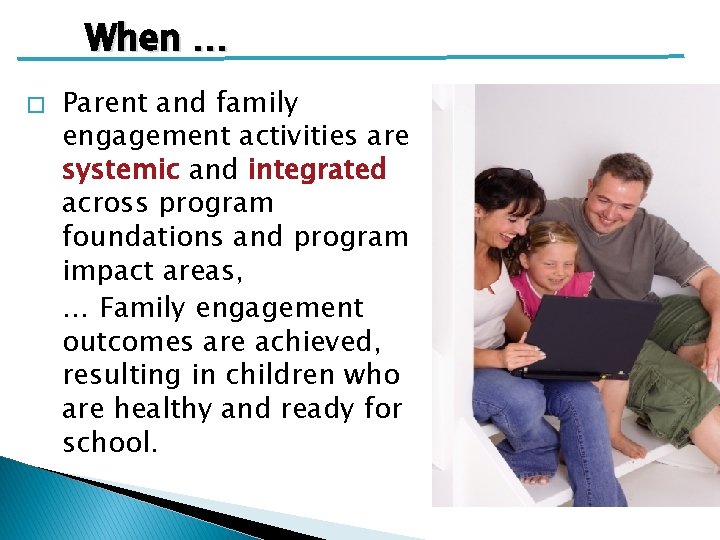 When …

□ Parent and family engagement activities are systemic and integrated across program foundations and program impact areas,

… Family engagement outcomes are achieved, resulting in children who are healthy and ready for school.